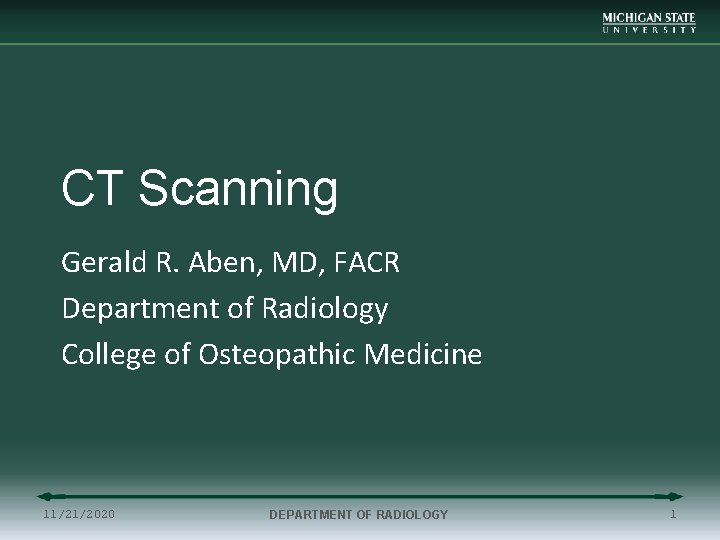 MICHIGAN STATE
UNIVERSITY

CT Scanning

Gerald R. Aben, MD, FACR

Department of Radiology

College of Osteopathic Medicine

11/21/2020

DEPARTMENT OF RADIOLOGY

1